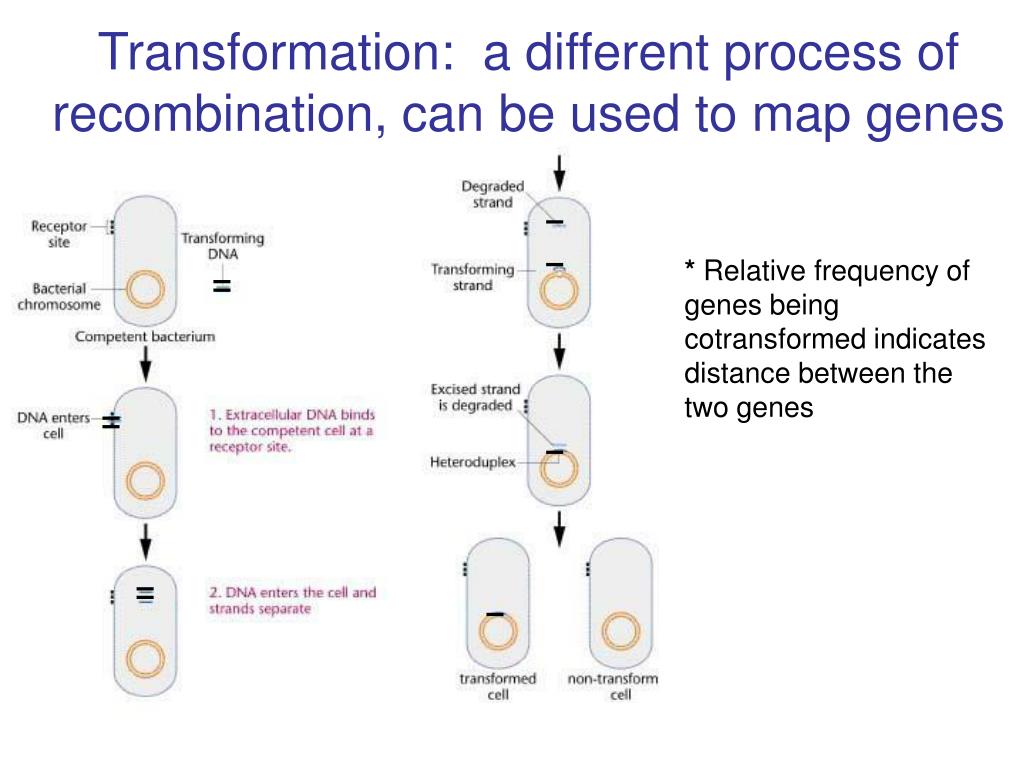 Transformation: a different process of recombination, can be used to map genes

Receptor site

Transforming DNA

Bacterial chromosome

Competent bacterium

DNA enters cell

1. Extracellular DNA binds to the competent cell at a receptor site.

2. DNA enters the cell and strands separate

Degraded strand

Transforming strand

Excised strand is degraded

Heteroduplex

transformed cell

non-transform cell

* Relative frequency of genes being cotransformed indicates distance between the two genes